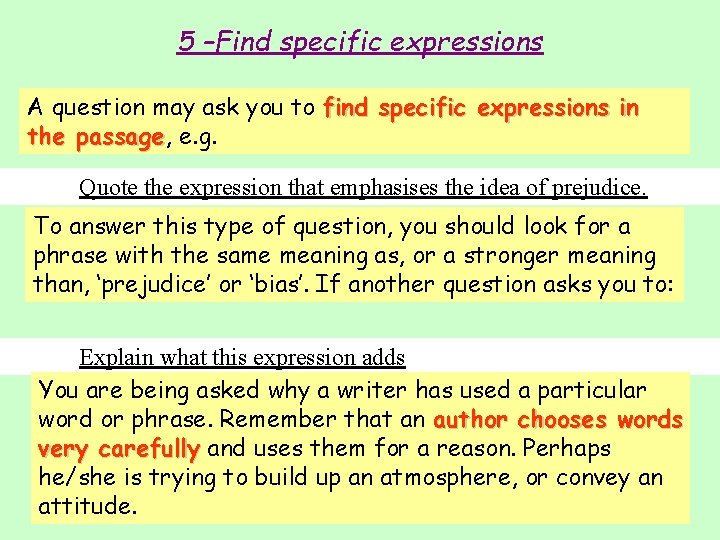 5 –Find specific expressions

A question may ask you to find specific expressions in the passage, e.g.

Quote the expression that emphasises the idea of prejudice.

To answer this type of question, you should look for a phrase with the same meaning as, or a stronger meaning than, ‘prejudice’ or ‘bias’. If another question asks you to:

Explain what this expression adds

You are being asked why a writer has used a particular word or phrase. Remember that an author chooses words very carefully and uses them for a reason. Perhaps he/she is trying to build up an atmosphere, or convey an attitude.